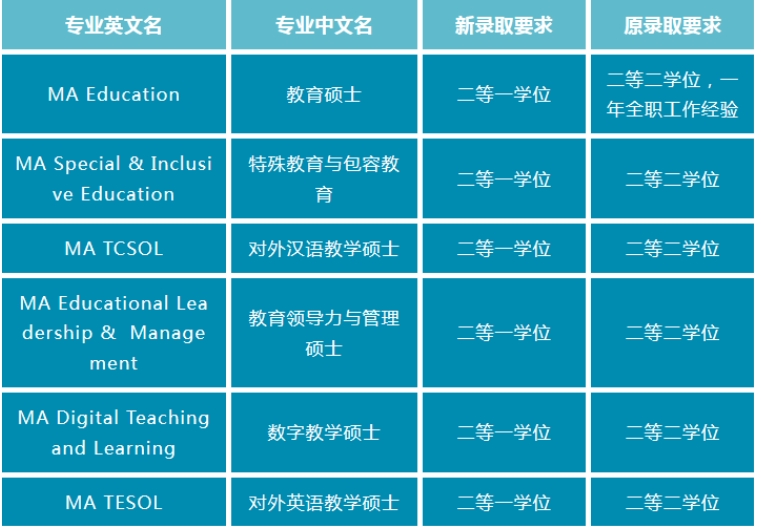 | 专业英文名 | 专业中文名 | 新录取要求 | 原录取要求 |
|---|---|---|---|
| MA Education | 教育硕士 | 二等一学位 | 二等二学位，一年全职工作经验 |
| MA Special & Inclusive Education | 特殊教育与包容教育 | 二等一学位 | 二等二学位 |
| MA TCSOL | 对外汉语教学硕士 | 二等一学位 | 二等二学位 |
| MA Educational Leadership & Management | 教育领导力与管理硕士 | 二等一学位 | 二等二学位 |
| MA Digital Teaching and Learning | 数字教学硕士 | 二等一学位 | 二等二学位 |
| MA TESOL | 对外英语教学硕士 | 二等一学位 | 二等二学位 |